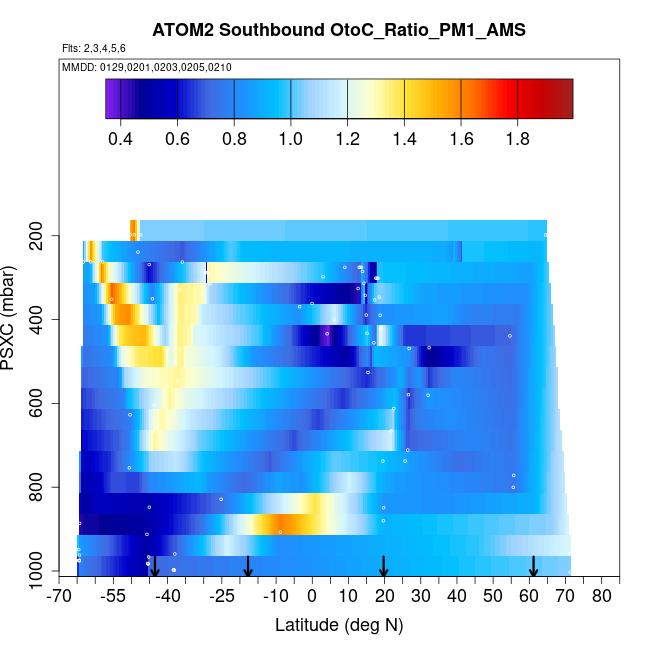 ATOM2 Southbound OtoC_Ratio_PM1_AMS

Flts: 2,3,4,5,6

MMDD: 0129,0201,0203,0205,0210

0.4 0.6 0.8 1.0 1.2 1.4 1.6 1.8

PSXC (mbar)

200
400
600
800
1000

-70 -55 -40 -25 -10 0 10 20 30 40 50 60 70 80

Latitude (deg N)